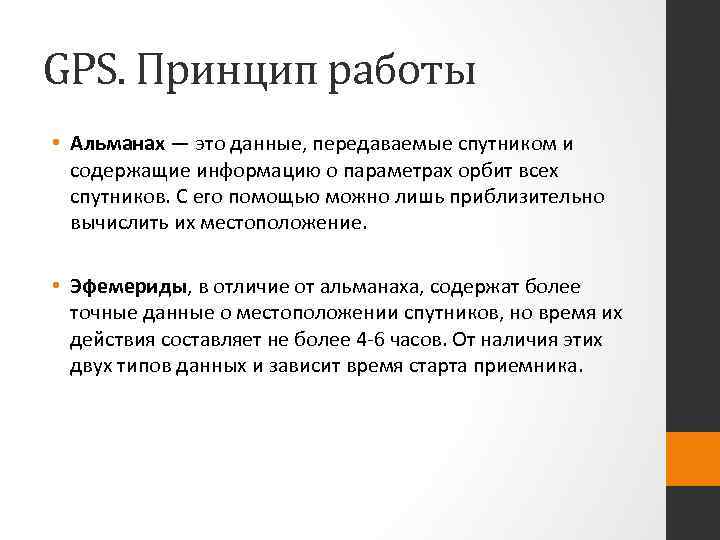 GPS. Принцип работы

• Альманах — это данные, передаваемые спутником и содержащие информацию о параметрах орбит всех спутников. С его помощью можно лишь приблизительно вычислить их местоположение.

• Эфемериды, в отличие от альманаха, содержат более точные данные о местоположении спутников, но время их действия составляет не более 4-6 часов. От наличия этих двух типов данных и зависит время старта приемника.